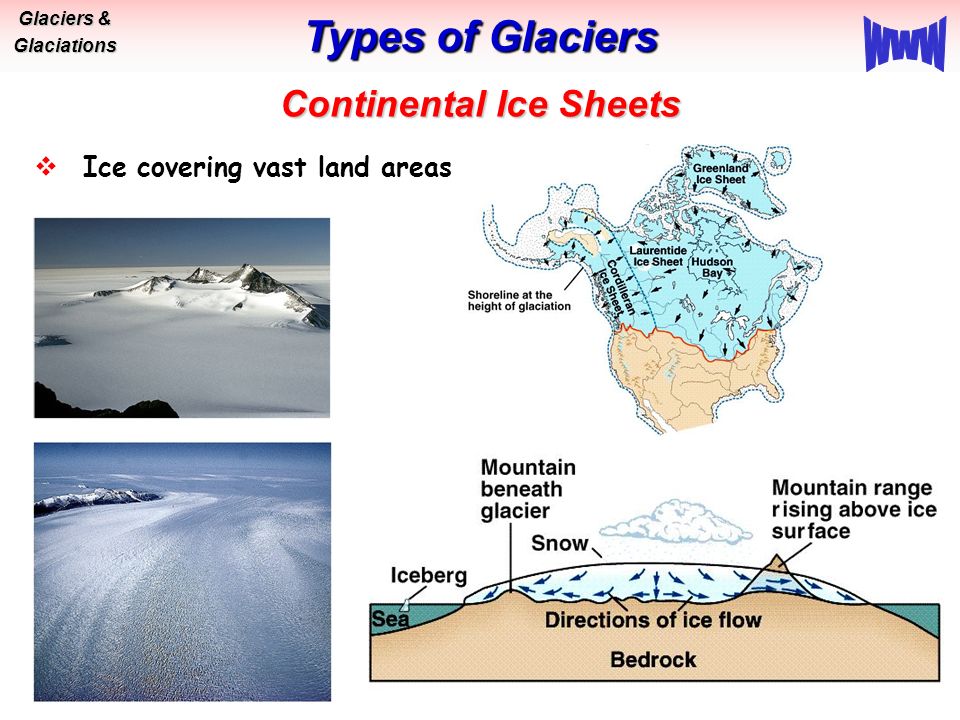 Glaciers & Glaciations

Types of Glaciers

WWW

Continental Ice Sheets

❖ Ice covering vast land areas

Greenland Ice Sheet

Laurentide Ice Sheet

Hudson Bay

Cordilleran Ice Sheet

Shoreline at the height of glaciation

Mountain beneath glacier

Mountain range rising above ice surface

Snow

Iceberg

Sea

Directions of ice flow

Bedrock